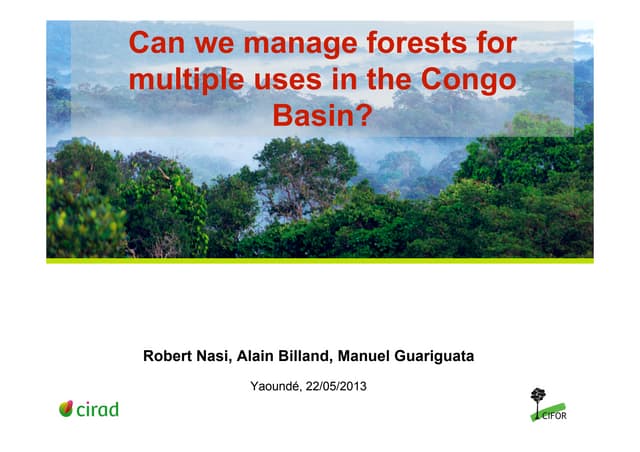 Can we manage forests for multiple uses in the Congo Basin?

Robert Nasi, Alain Billand, Manuel Guariguata

Yaoundé, 22/05/2013

cirad

CIFOR